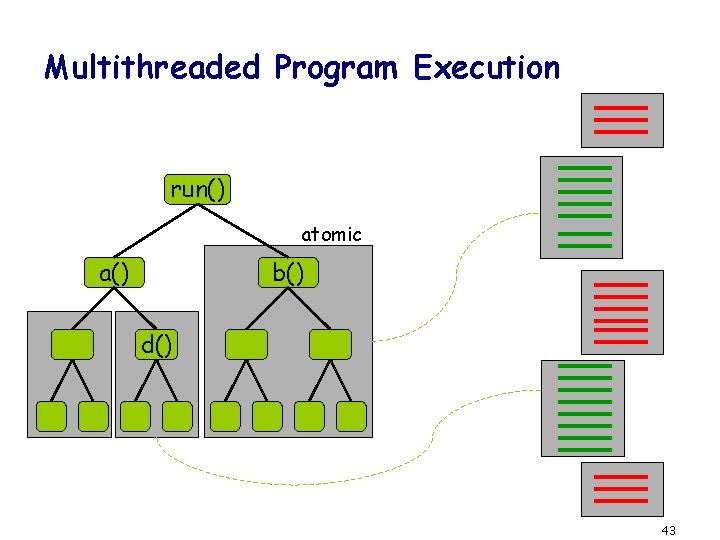 Multithreaded Program Execution

run()

atomic

a()

b()

d()

43